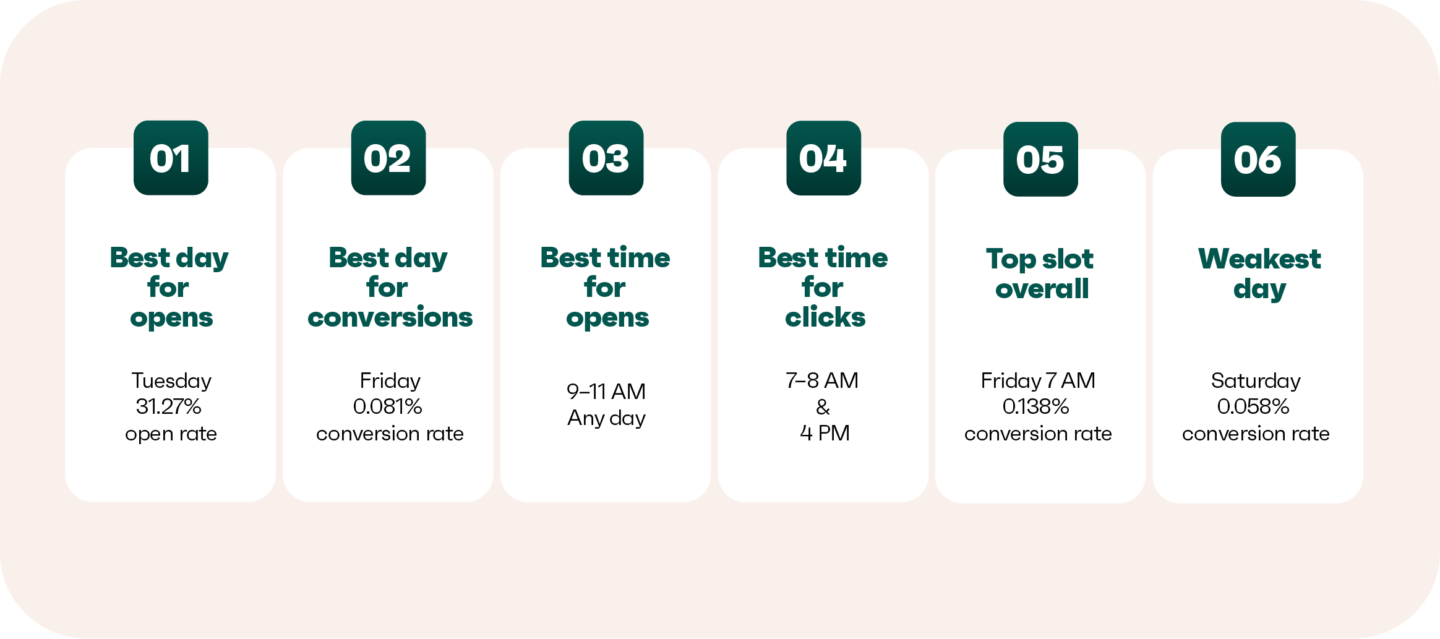 01

Best day for opens

Tuesday
31.27%
open rate

02

Best day for conversions

Friday
0.081%
conversion rate

03

Best time for opens

9–11 AM
Any day

04

Best time for clicks

7–8 AM
&
4 PM

05

Top slot overall

Friday 7 AM
0.138%
conversion rate

06

Weakest day

Saturday
0.058%
conversion rate